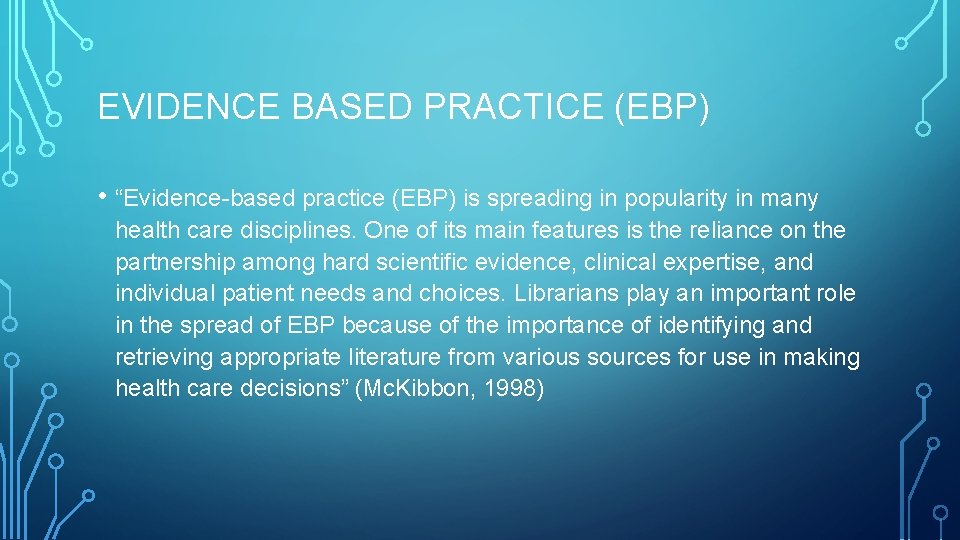 EVIDENCE BASED PRACTICE (EBP)

• "Evidence-based practice (EBP) is spreading in popularity in many health care disciplines. One of its main features is the reliance on the partnership among hard scientific evidence, clinical expertise, and individual patient needs and choices. Librarians play an important role in the spread of EBP because of the importance of identifying and retrieving appropriate literature from various sources for use in making health care decisions" (McKibbon, 1998)